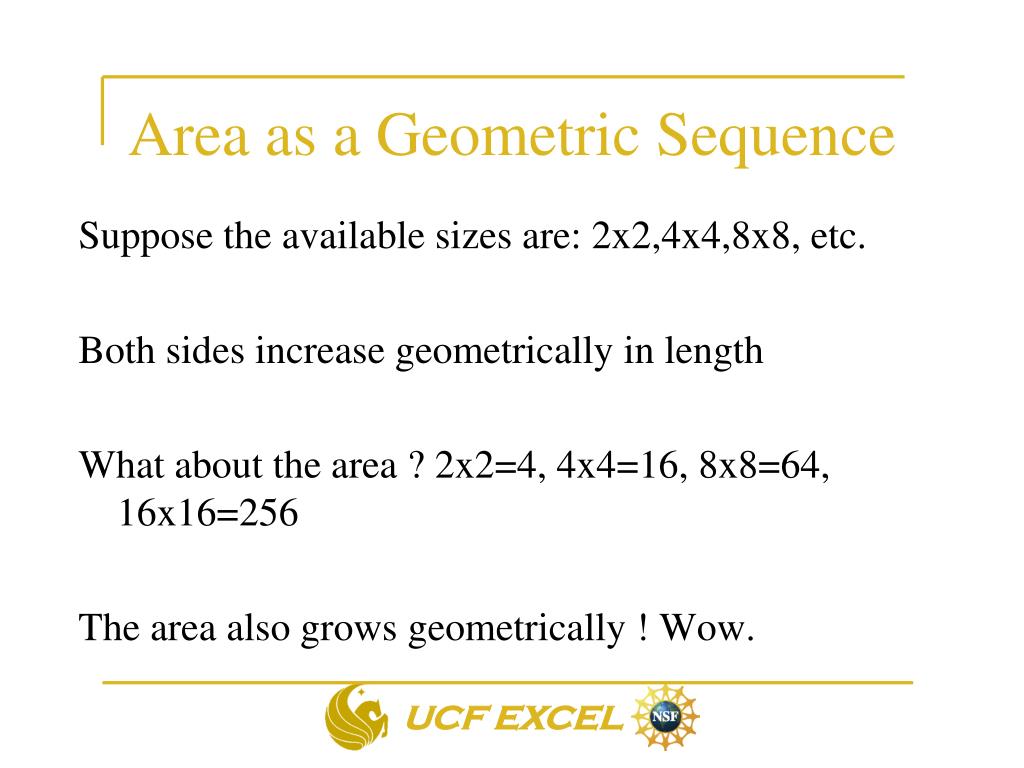 Area as a Geometric Sequence

Suppose the available sizes are: 2x2,4x4,8x8, etc.

Both sides increase geometrically in length

What about the area ? 2x2=4, 4x4=16, 8x8=64, 16x16=256

The area also grows geometrically ! Wow.

UCF EXCEL

NSF